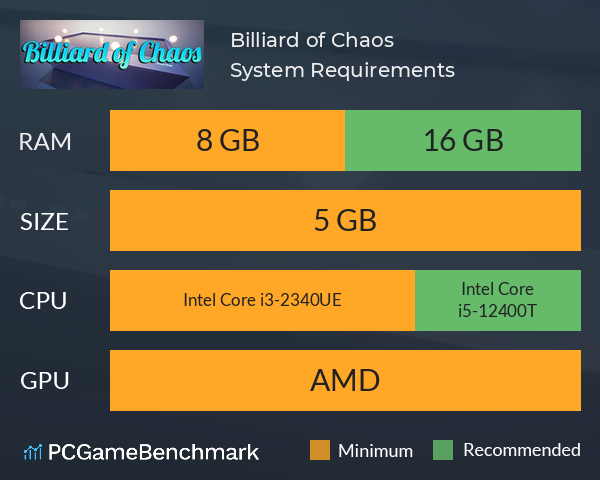 Billiard of Chaos

Billiard of Chaos
System Requirements

RAM
8 GB
16 GB

SIZE
5 GB

CPU
Intel Core i3-2340UE
Intel Core i5-12400T

GPU
AMD

PCGameBenchmark
Minimum
Recommended